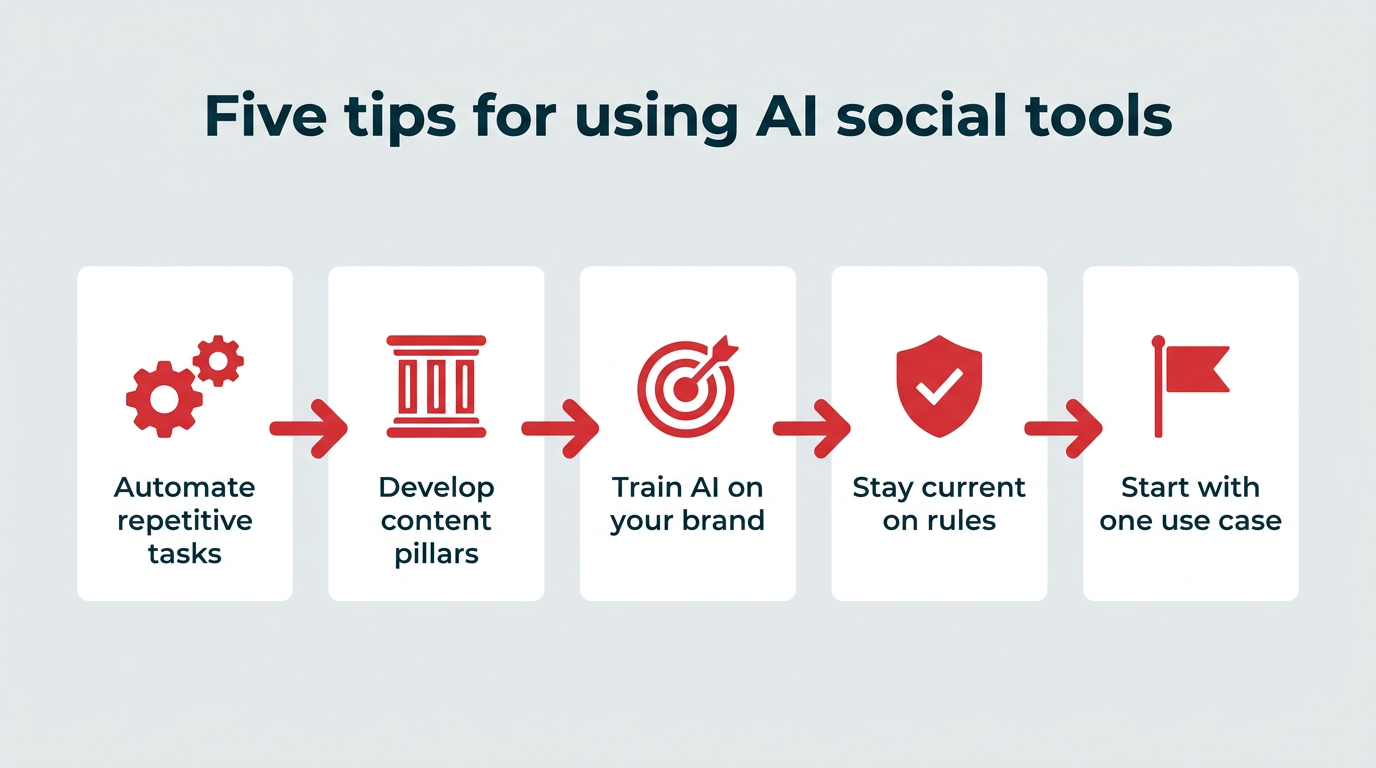 Five tips for using AI social tools

Automate repetitive tasks

Develop content pillars

Train AI on your brand

Stay current on rules

Start with one use case